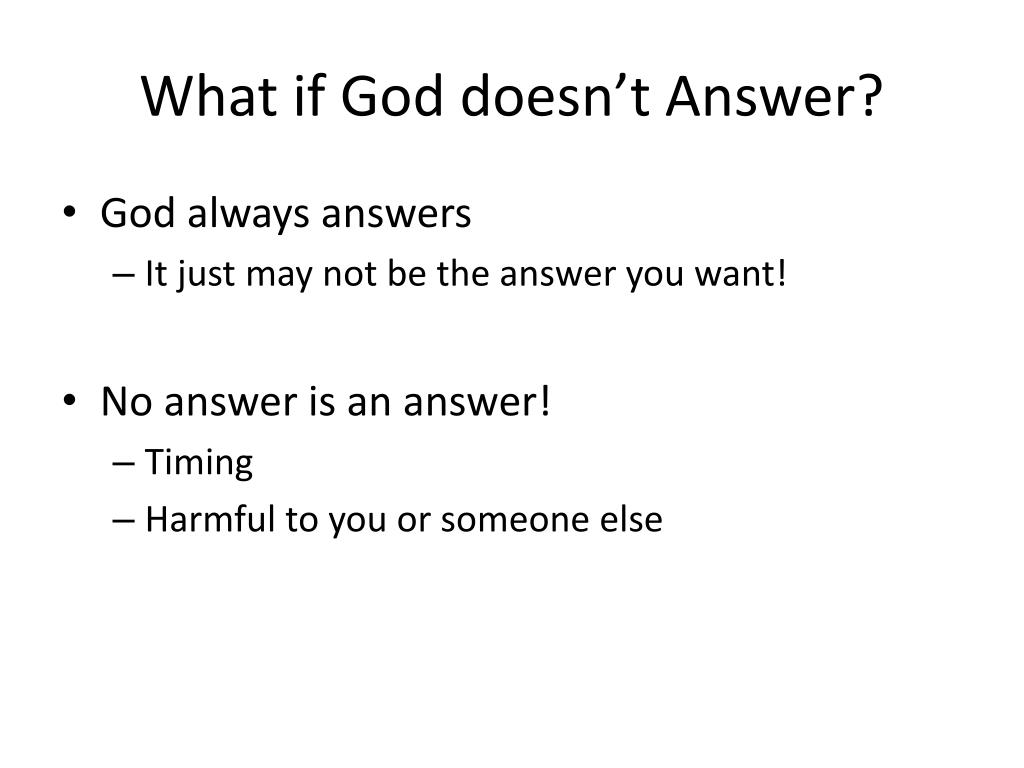 What if God doesn’t Answer?

• God always answers
– It just may not be the answer you want!

• No answer is an answer!
– Timing
– Harmful to you or someone else